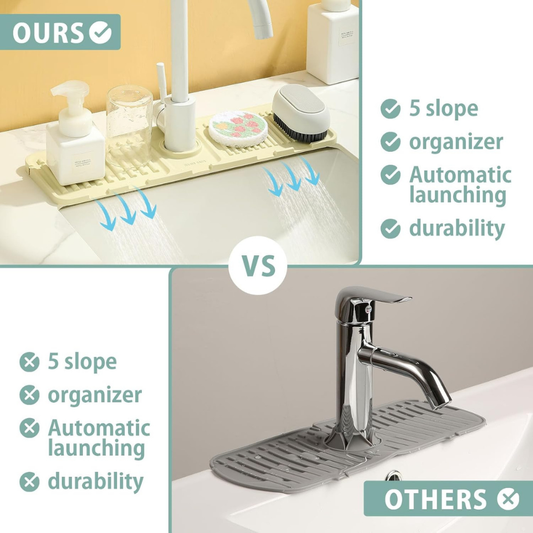 OURS

5 slope
organizer
Automatic launching
durability

VS

5 slope
organizer
Automatic launching
durability

OTHERS